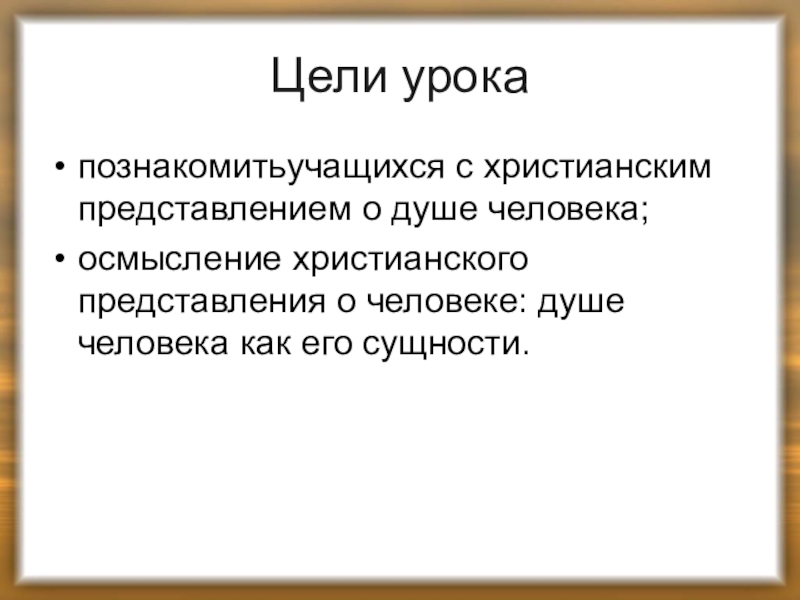 Цели урока

• познакомитьучащихся с христианским представлением о душе человека;
• осмысление христианского представления о человеке: душе человека как его сущности.